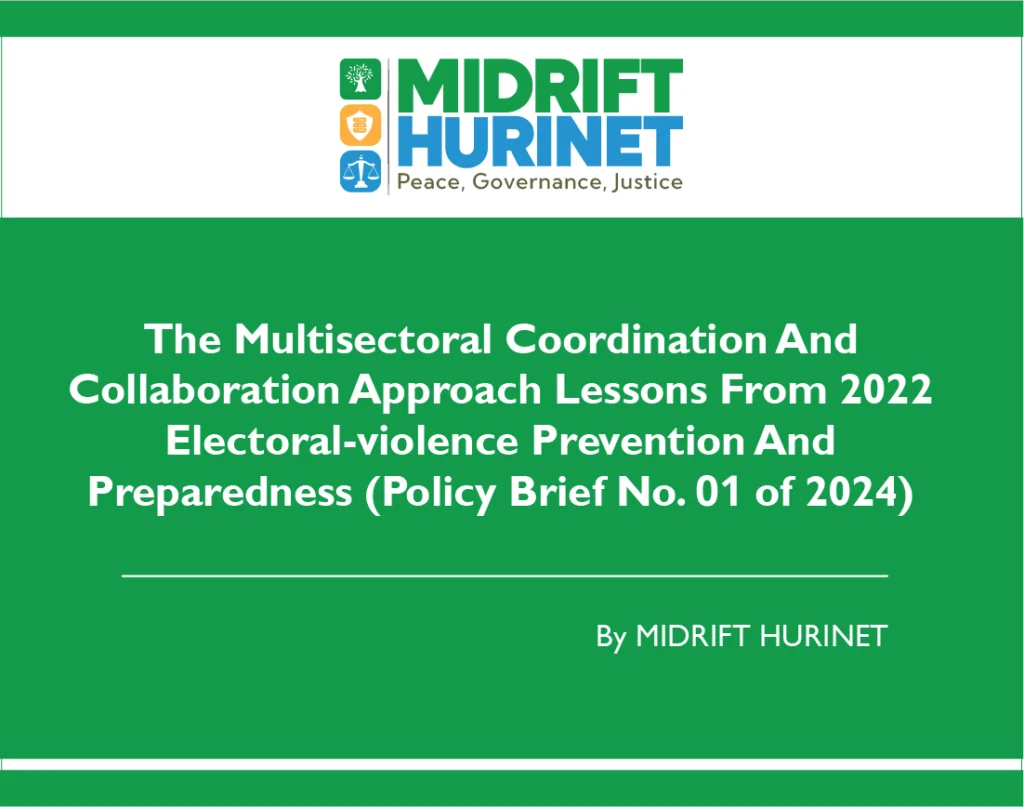 MIDRIFT HURINET
Peace, Governance, Justice

The Multisectoral Coordination And Collaboration Approach Lessons From 2022 Electoral-violence Prevention And Preparedness (Policy Brief No. 01 of 2024)

By MIDRIFT HURINET